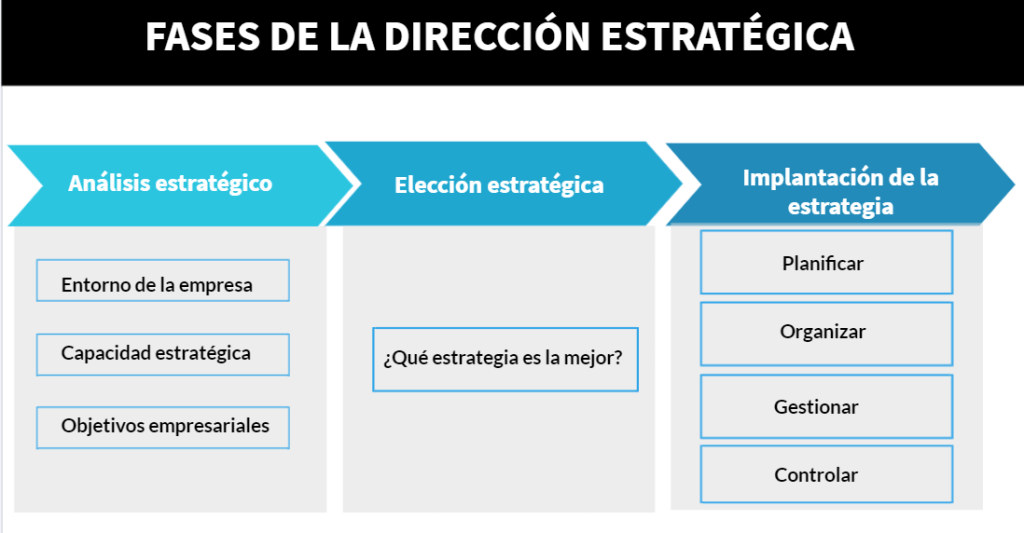 FASES DE LA DIRECCIÓN ESTRATÉGICA

Análisis estratégico

Entorno de la empresa

Capacidad estratégica

Objetivos empresariales

Elección estratégica

¿Qué estrategia es la mejor?

Implantación de la estrategia

Planificar

Organizar

Gestionar

Controlar